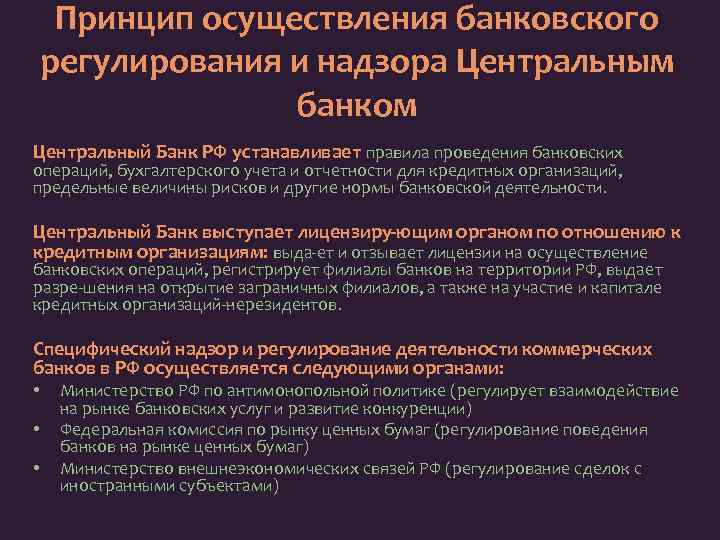 Принцип осуществления банковского регулирования и надзора Центральным банком

Центральный Банк РФ устанавливает правила проведения банковских операций, бухгалтерского учета и отчетности для кредитных организаций, предельные величины рисков и другие нормы банковской деятельности.

Центральный Банк выступает лицензиру-ющим органом по отношению к кредитным организациям: выда-ет и отзывает лицензии на осуществление банковских операций, регистрирует филиалы банков на территории РФ, выдает разре-шения на открытие заграничных филиалов, а также на участие и капитале кредитных организаций-нерезидентов.

Специфический надзор и регулирование деятельности коммерческих банков в РФ осуществляется следующими органами:
• Министерство РФ по антимонопольной политике (регулирует взаимодействие на рынке банковских услуг и развитие конкуренции)
• Федеральная комиссия по рынку ценных бумаг (регулирование поведения банков на рынке ценных бумаг)
• Министерство внешнеэкономических связей РФ (регулирование сделок с иностранными субъектами)